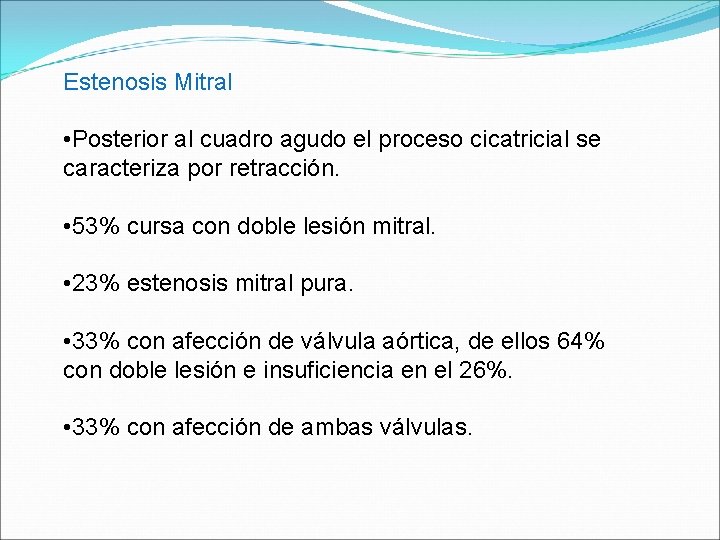 Estenosis Mitral

•Posterior al cuadro agudo el proceso cicatricial se caracteriza por retracción.

•53% cursa con doble lesión mitral.

•23% estenosis mitral pura.

•33% con afección de válvula aórtica, de ellos 64% con doble lesión e insuficiencia en el 26%.

•33% con afección de ambas válvulas.